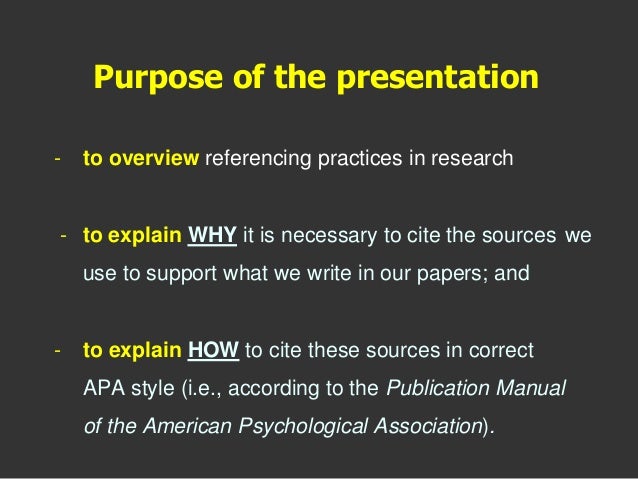 Purpose of the presentation

- to overview referencing practices in research

- to explain WHY it is necessary to cite the sources we use to support what we write in our papers; and

- to explain HOW to cite these sources in correct APA style (i.e., according to the Publication Manual of the American Psychological Association).